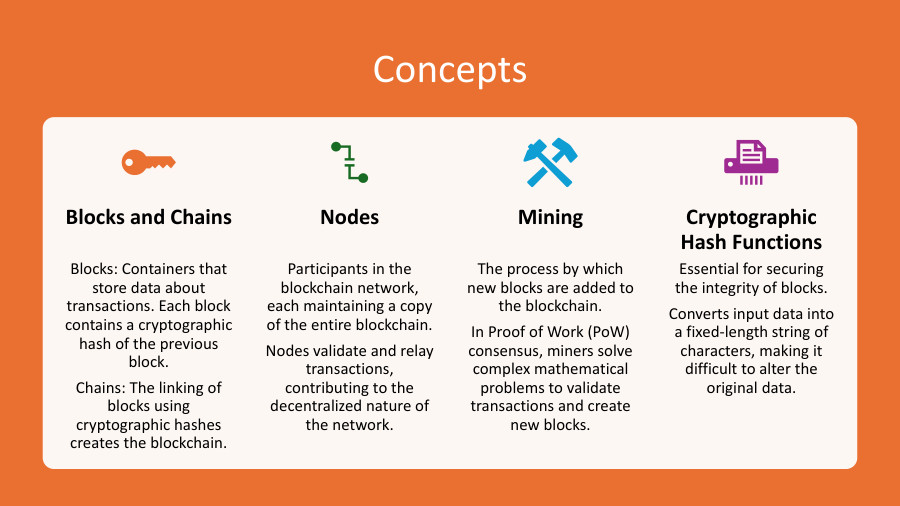 Concepts

Blocks and Chains

Blocks: Containers that store data about transactions. Each block contains a cryptographic hash of the previous block.

Chains: The linking of blocks using cryptographic hashes creates the blockchain.

Nodes

Participants in the blockchain network, each maintaining a copy of the entire blockchain.

Nodes validate and relay transactions, contributing to the decentralized nature of the network.

Mining

The process by which new blocks are added to the blockchain.

In Proof of Work (PoW) consensus, miners solve complex mathematical problems to validate transactions and create new blocks.

Cryptographic Hash Functions

Essential for securing the integrity of blocks.

Converts input data into a fixed-length string of characters, making it difficult to alter the original data.